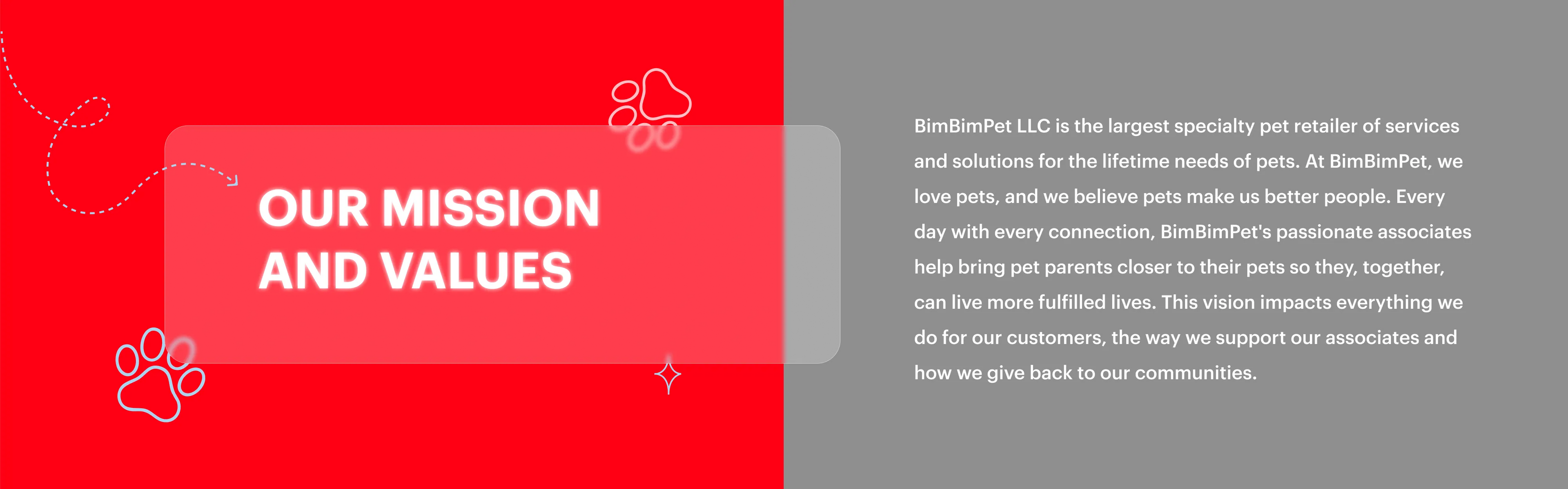 OUR MISSION AND VALUES

BimBimPet LLC is the largest specialty pet retailer of services and solutions for the lifetime needs of pets. At BimBimPet, we love pets, and we believe pets make us better people. Every day with every connection, BimBimPet's passionate associates help bring pet parents closer to their pets so they, together, can live more fulfilled lives. This vision impacts everything we do for our customers, the way we support our associates and how we give back to our communities.